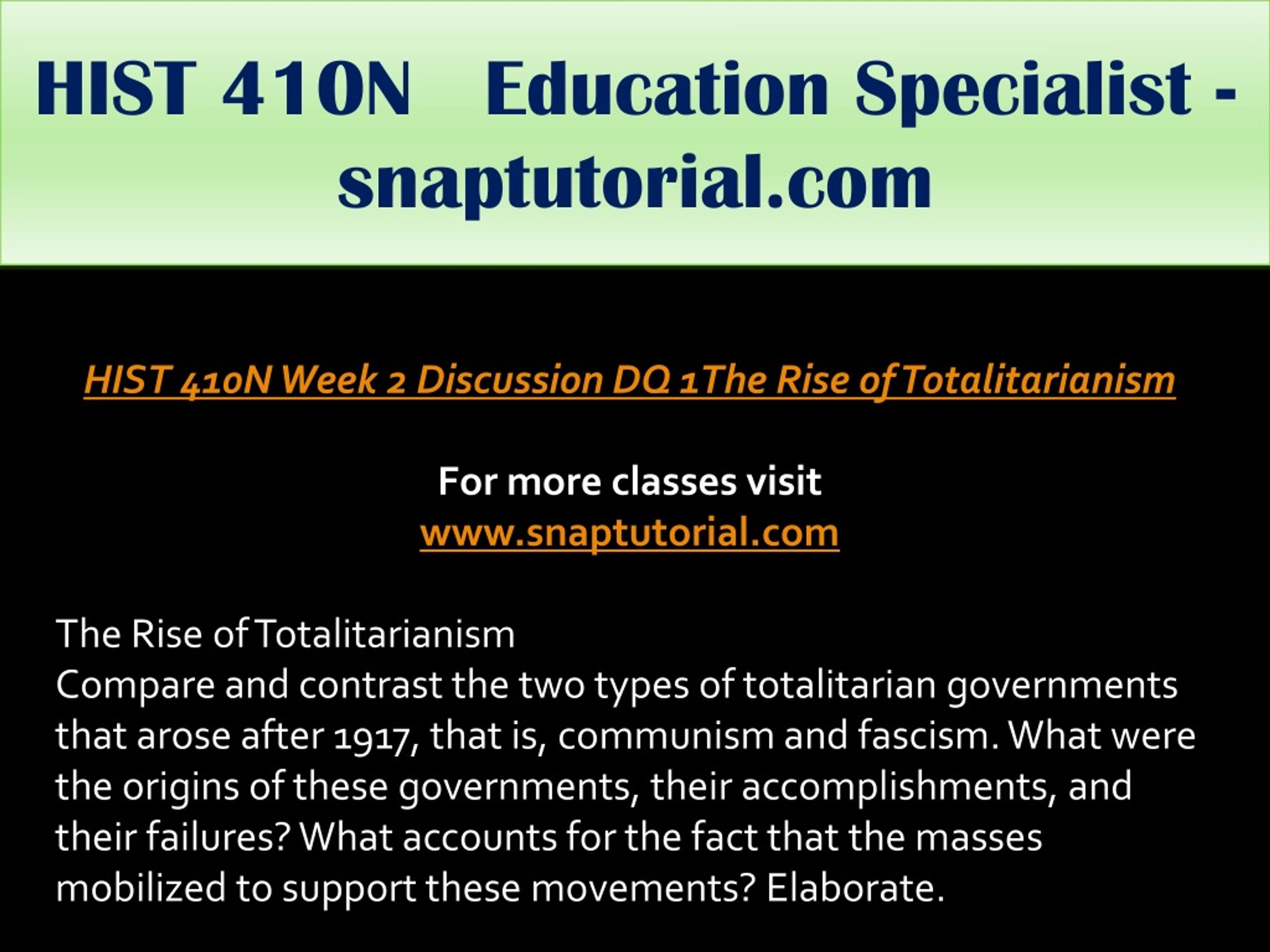 HIST 410N Education Specialist - snaptutorial.com

HIST 410N Week 2 Discussion DQ 1The Rise of Totalitarianism

For more classes visit
www.snaptutorial.com

The Rise of Totalitarianism
Compare and contrast the two types of totalitarian governments that arose after 1917, that is, communism and fascism. What were the origins of these governments, their accomplishments, and their failures? What accounts for the fact that the masses mobilized to support these movements? Elaborate.